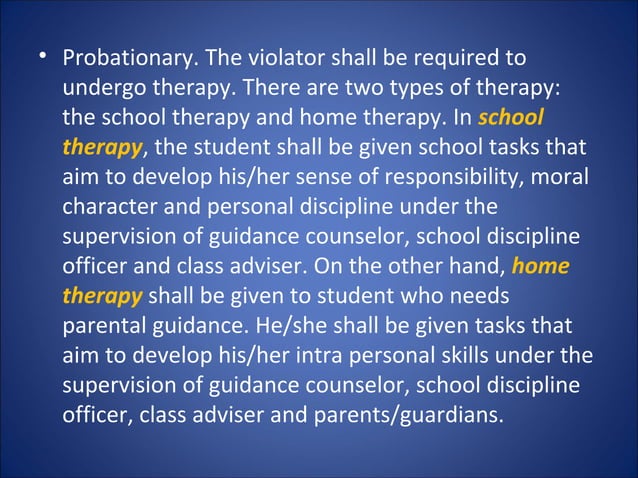 • Probationary. The violator shall be required to undergo therapy. There are two types of therapy: the school therapy and home therapy. In school therapy, the student shall be given school tasks that aim to develop his/her sense of responsibility, moral character and personal discipline under the supervision of guidance counselor, school discipline officer and class adviser. On the other hand, home therapy shall be given to student who needs parental guidance. He/she shall be given tasks that aim to develop his/her intra personal skills under the supervision of guidance counselor, school discipline officer, class adviser and parents/guardians.